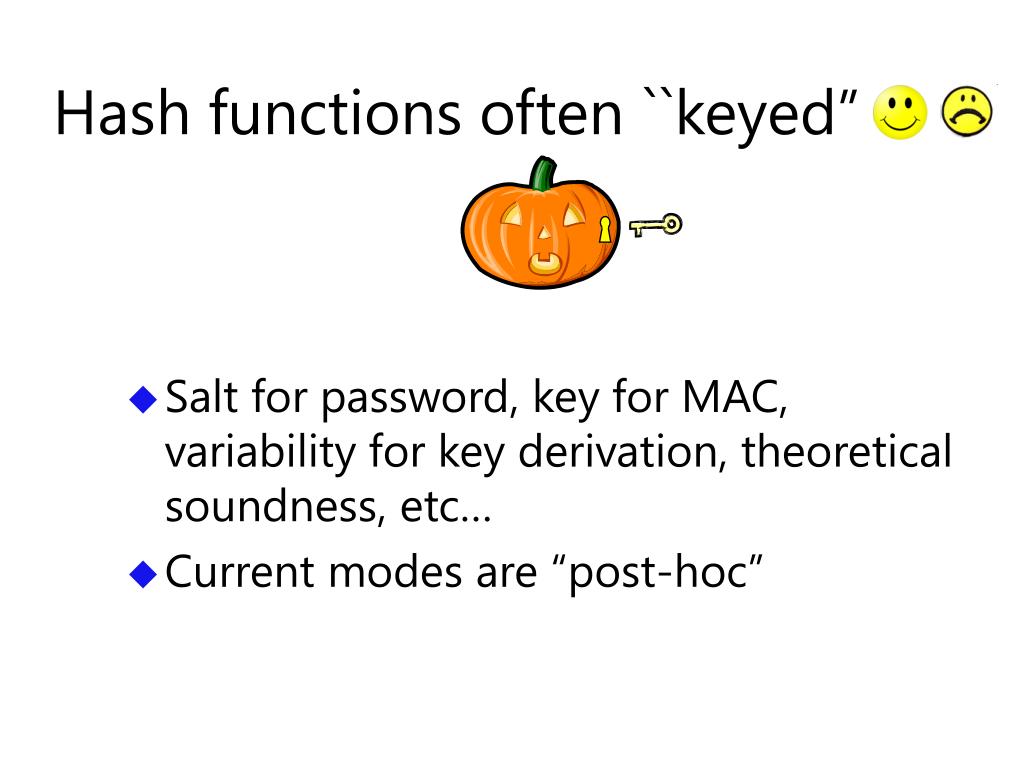 Hash functions often ``keyed”

◆ Salt for password, key for MAC, variability for key derivation, theoretical soundness, etc…

◆ Current modes are “post-hoc”